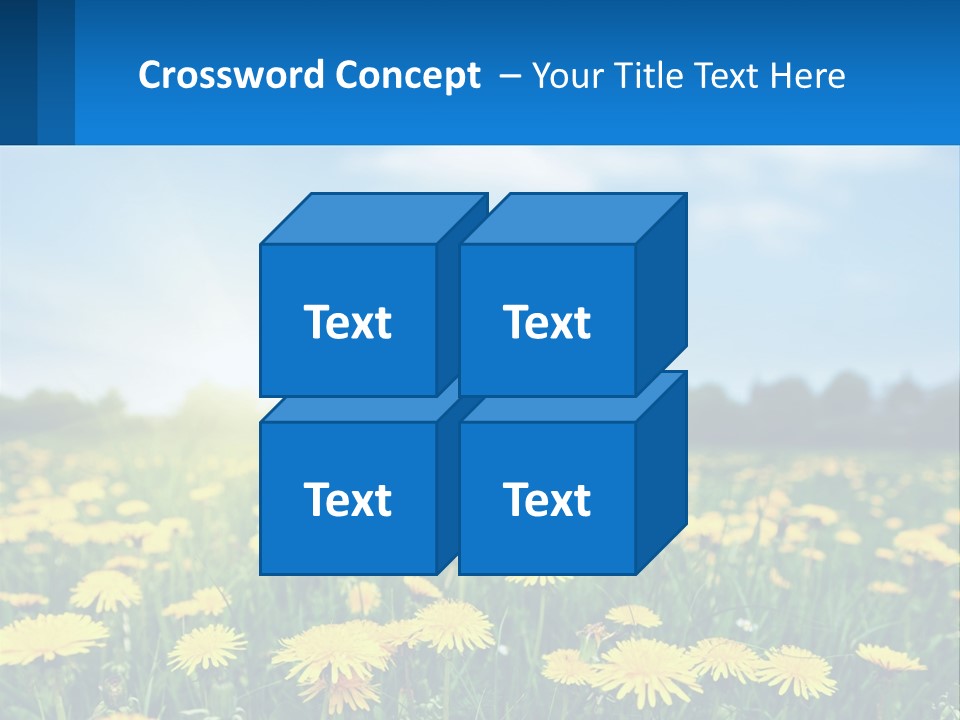 Crossword Concept – Your Title Text Here

Text

Text

Text

Text